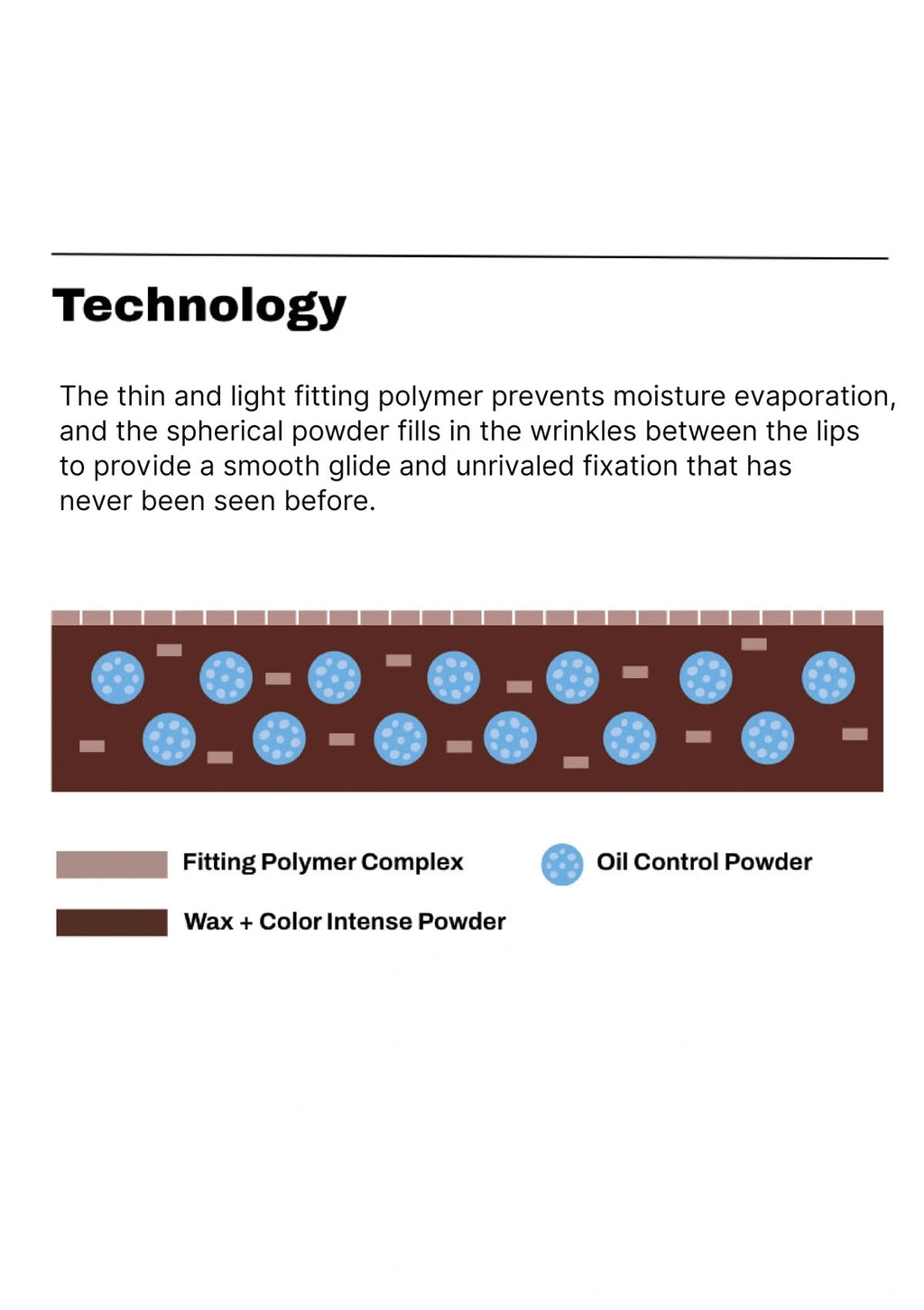 Technology

The thin and light fitting polymer prevents moisture evaporation, and the spherical powder fills in the wrinkles between the lips to provide a smooth glide and unrivaled fixation that has never been seen before.

Fitting Polymer Complex

Oil Control Powder

Wax + Color Intense Powder